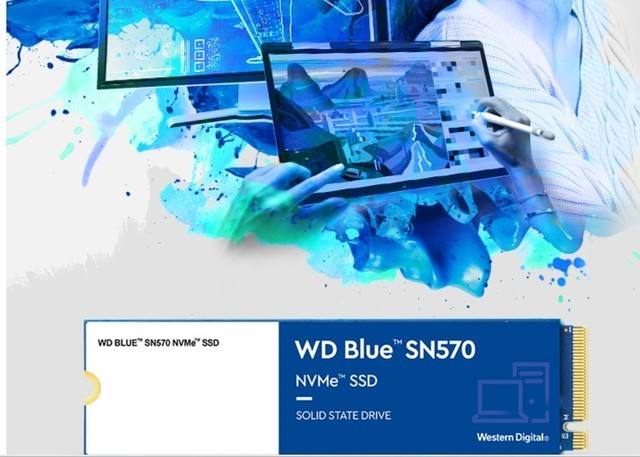 WD BLUE™ SN570 NVMe™ SSD

WD Blue™ SN570

NVMe™ SSD

SOLID STATE DRIVE

Western Digital®